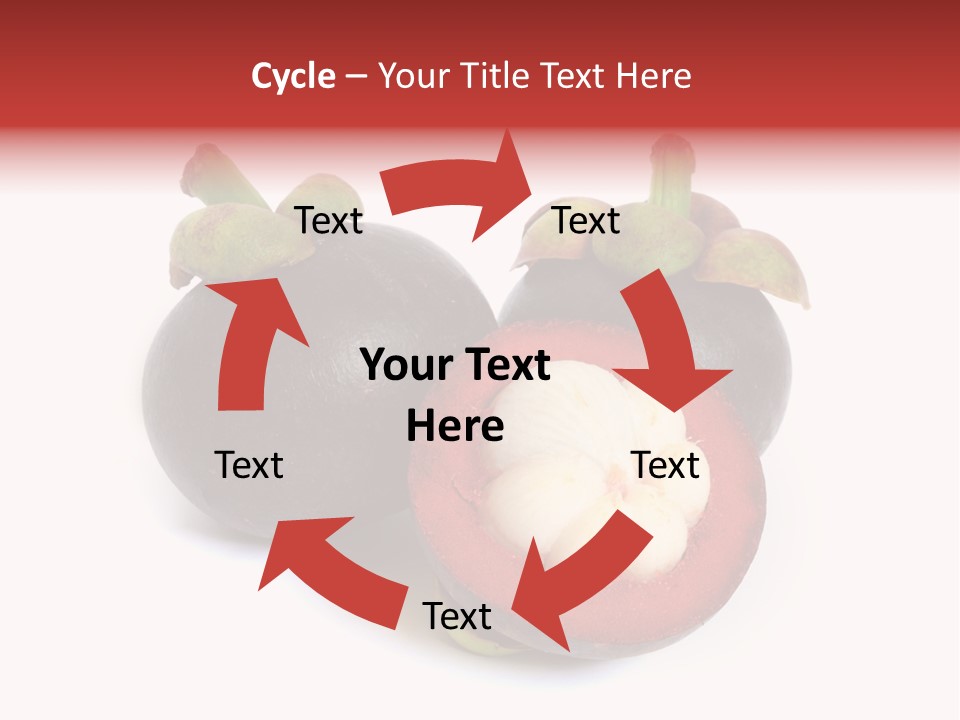 Cycle – Your Title Text Here

Text

Text

Your Text Here

Text

Text

Text